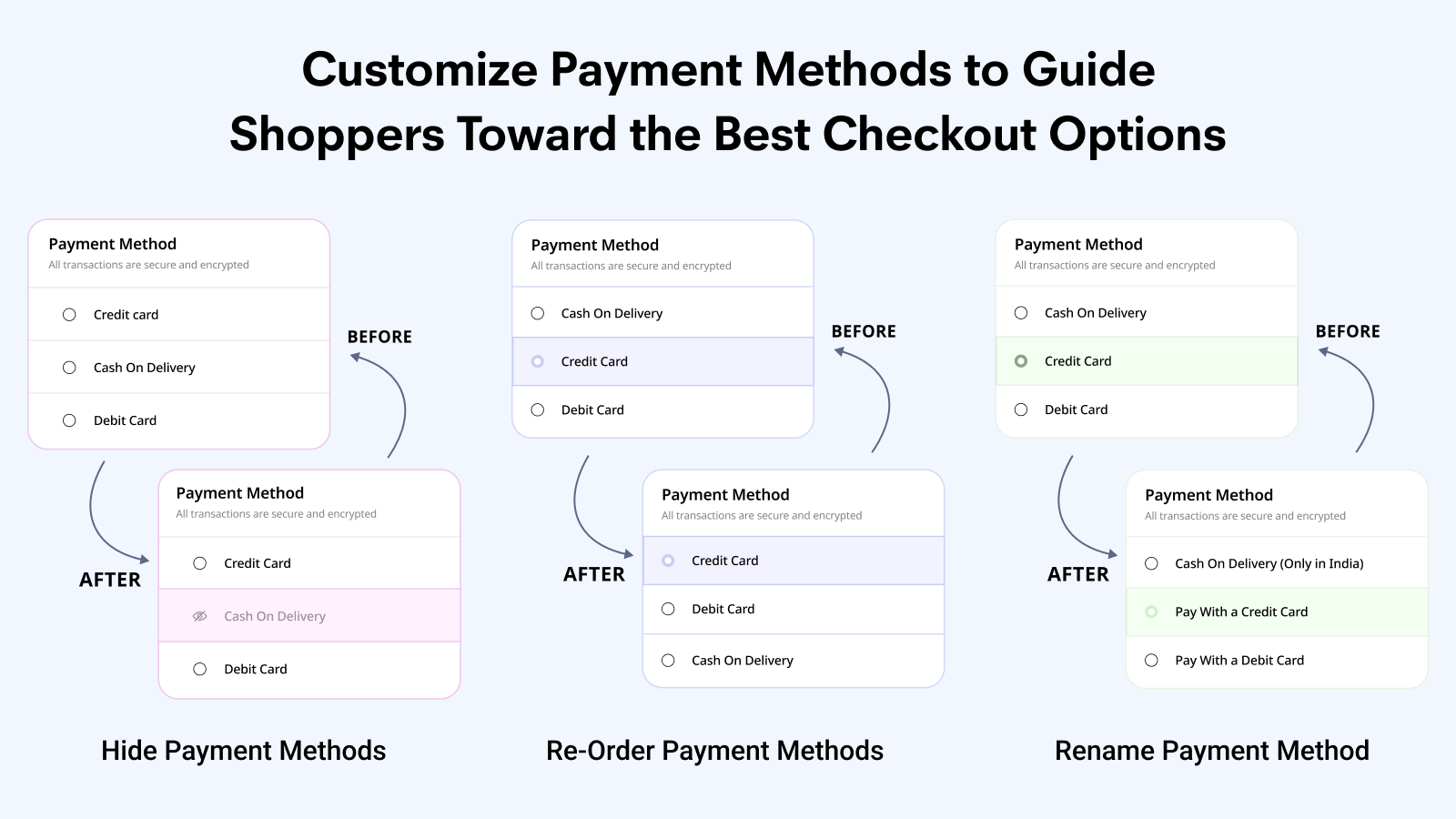 Customize Payment Methods to Guide Shoppers Toward the Best Checkout Options

Payment Method
All transactions are secure and encrypted
Credit card
Cash On Delivery
Debit Card

BEFORE

AFTER

Payment Method
All transactions are secure and encrypted
Credit Card
Cash On Delivery
Debit Card

Hide Payment Methods

Payment Method
All transactions are secure and encrypted
Cash On Delivery
Credit Card
Debit Card

BEFORE

AFTER

Payment Method
All transactions are secure and encrypted
Credit Card
Debit Card
Cash On Delivery

Re-Order Payment Methods

Payment Method
All transactions are secure and encrypted
Cash On Delivery
Credit Card
Debit Card

BEFORE

AFTER

Payment Method
All transactions are secure and encrypted
Cash On Delivery (Only in India)
Pay With a Credit Card
Pay With a Debit Card

Rename Payment Method